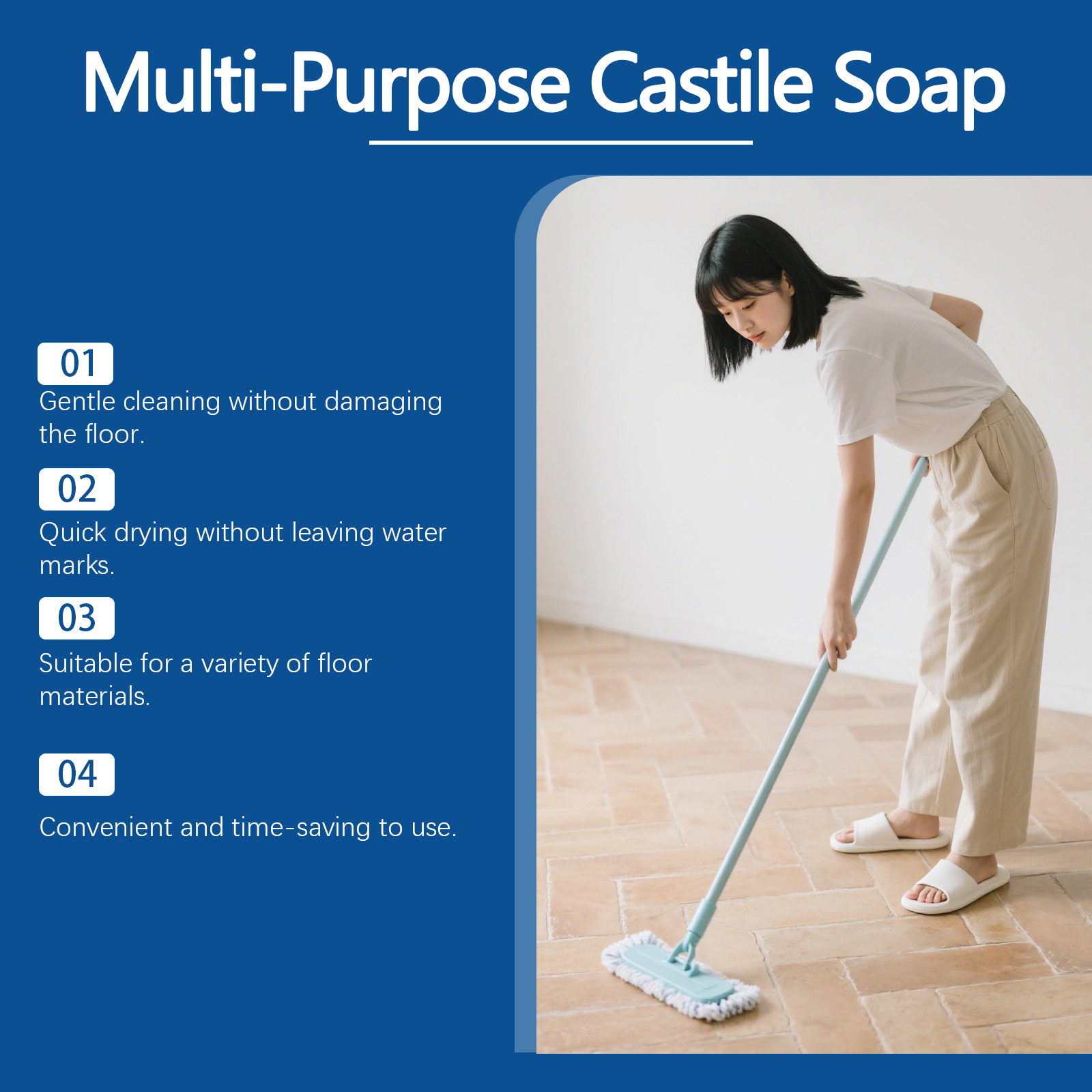 Multi-Purpose Castile Soap

01

Gentle cleaning without damaging the floor.

02

Quick drying without leaving water marks.

03

Suitable for a variety of floor materials.

04

Convenient and time-saving to use.